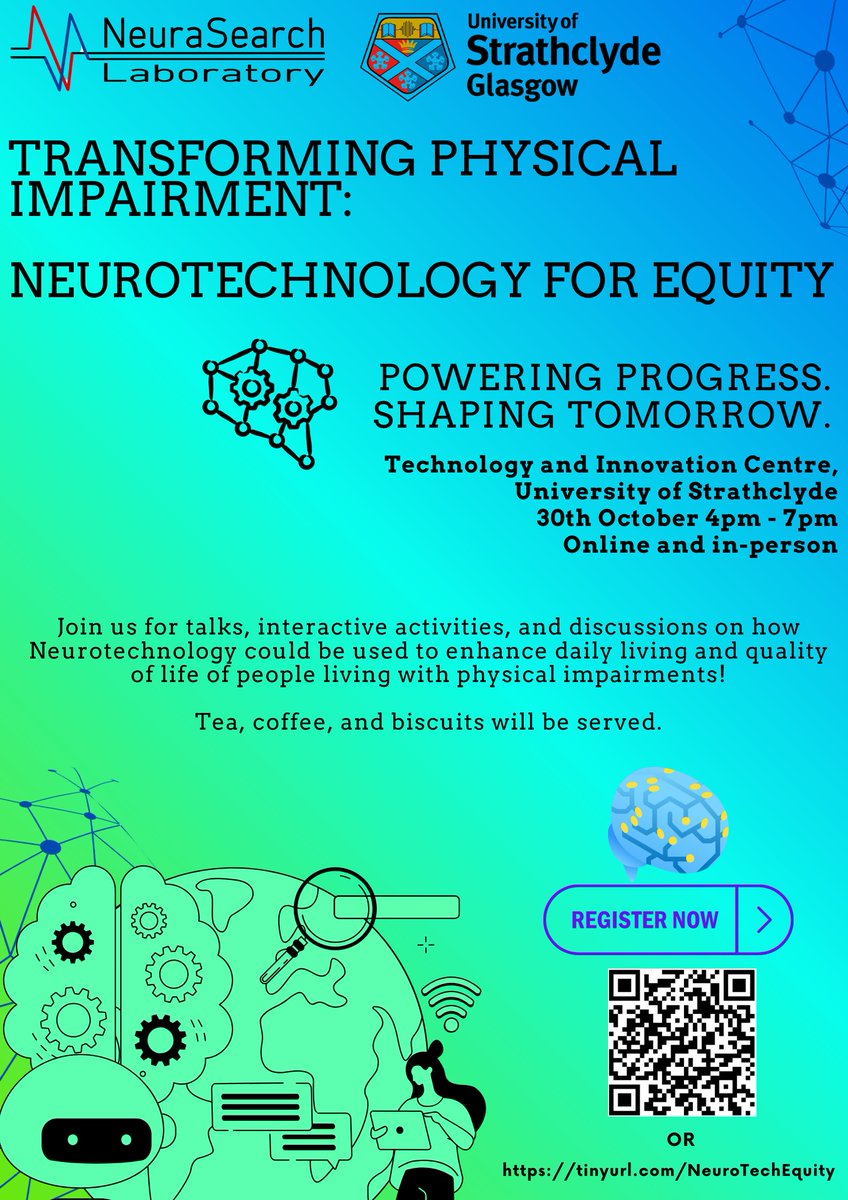 NeuraSearch Laboratory

University of Strathclyde Glasgow

TRANSFORMING PHYSICAL IMPAIRMENT:

NEUROTECHNOLOGY FOR EQUITY

POWERING PROGRESS. SHAPING TOMORROW.

Technology and Innovation Centre, University of Strathclyde
30th October 4pm - 7pm
Online and in-person

Join us for talks, interactive activities, and discussions on how Neurotechnology could be used to enhance daily living and quality of life of people living with physical impairments!

Tea, coffee, and biscuits will be served.

REGISTER NOW

OR

https://tinyurl.com/NeuroTechEquity